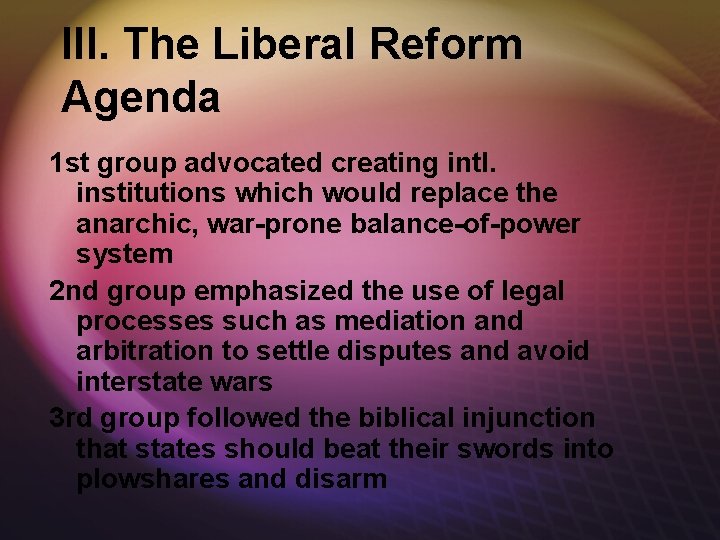 III. The Liberal Reform Agenda

1st group advocated creating intl. institutions which would replace the anarchic, war-prone balance-of-power system

2nd group emphasized the use of legal processes such as mediation and arbitration to settle disputes and avoid interstate wars

3rd group followed the biblical injunction that states should beat their swords into plowshares and disarm